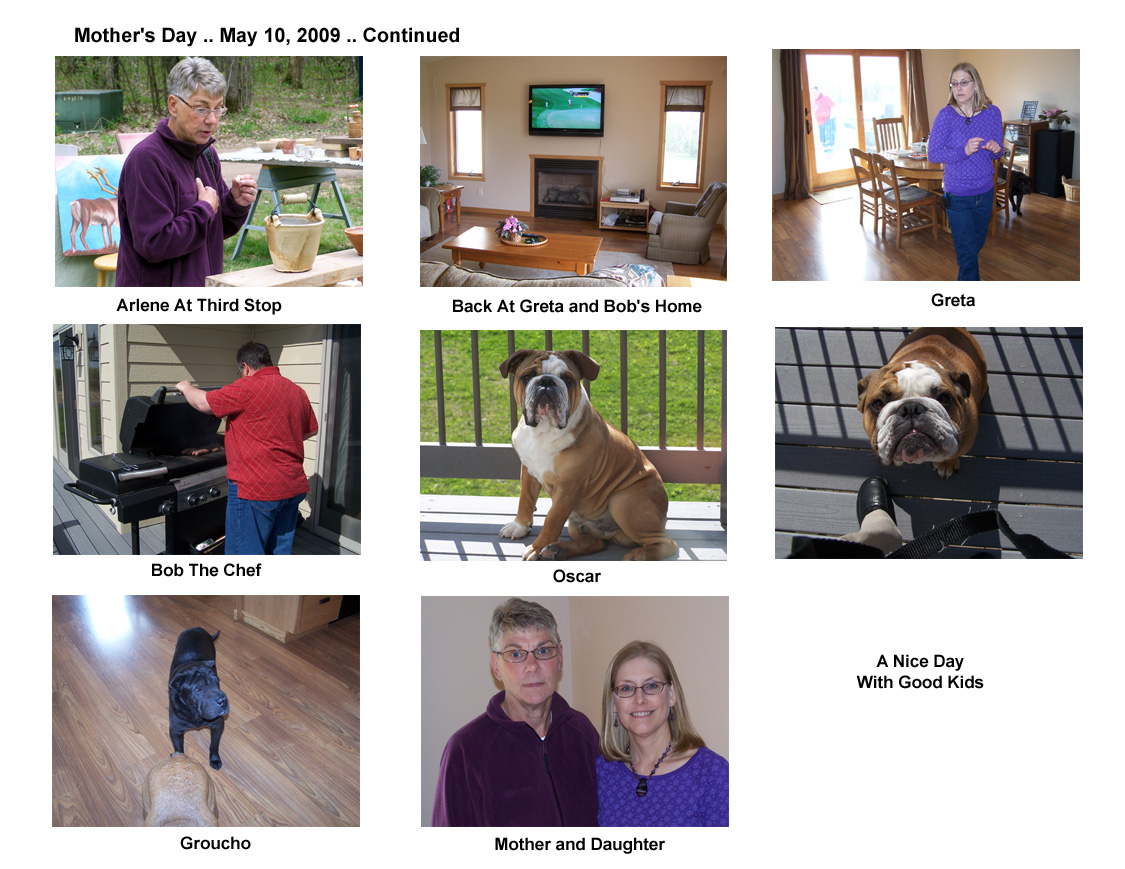 Mother's Day .. May 10, 2009 .. Continued

Arlene At Third Stop

Back At Greta and Bob's Home

Greta

Bob The Chef

Oscar

Groucho

Mother and Daughter

A Nice Day
With Good Kids